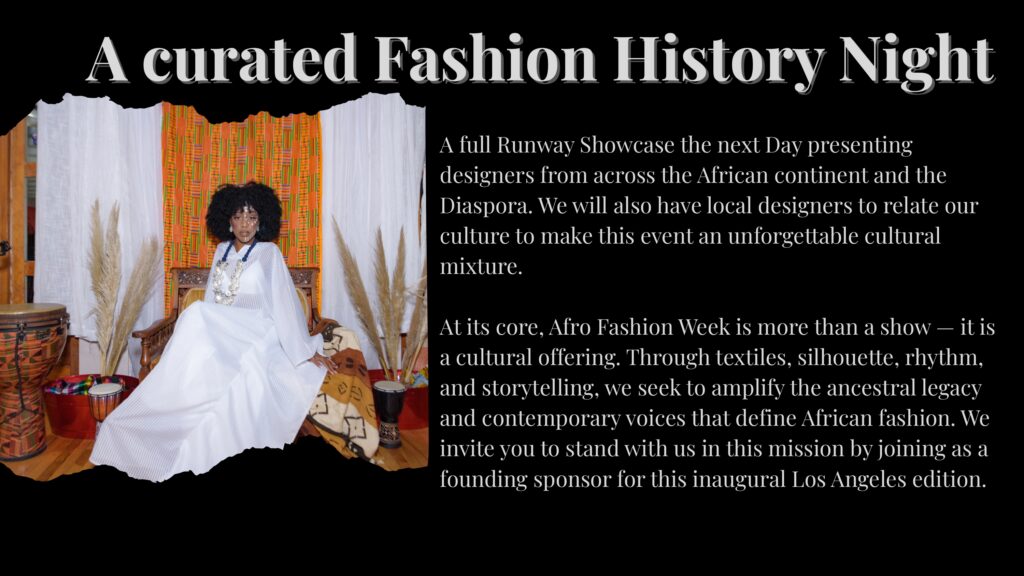 A curated Fashion History Night

A full Runway Showcase the next Day presenting designers from across the African continent and the Diaspora. We will also have local designers to relate our culture to make this event an unforgettable cultural mixture.

At its core, Afro Fashion Week is more than a show — it is a cultural offering. Through textiles, silhouette, rhythm, and storytelling, we seek to amplify the ancestral legacy and contemporary voices that define African fashion. We invite you to stand with us in this mission by joining as a founding sponsor for this inaugural Los Angeles edition.